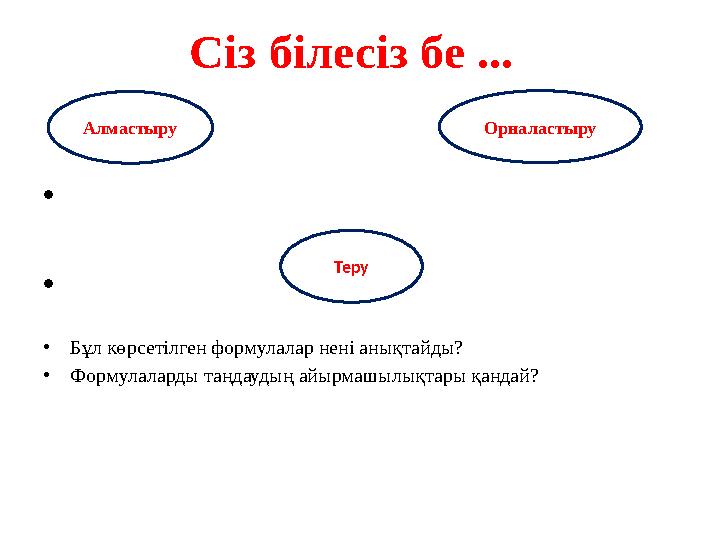 Сіз білесіз бе ...

Алмастыру

Орналастыру

•

Теру

•

• Бұл көрсетілген формулалар нені анықтайды?
• Формулаларды таңдаудың айырмашылықтары қандай?